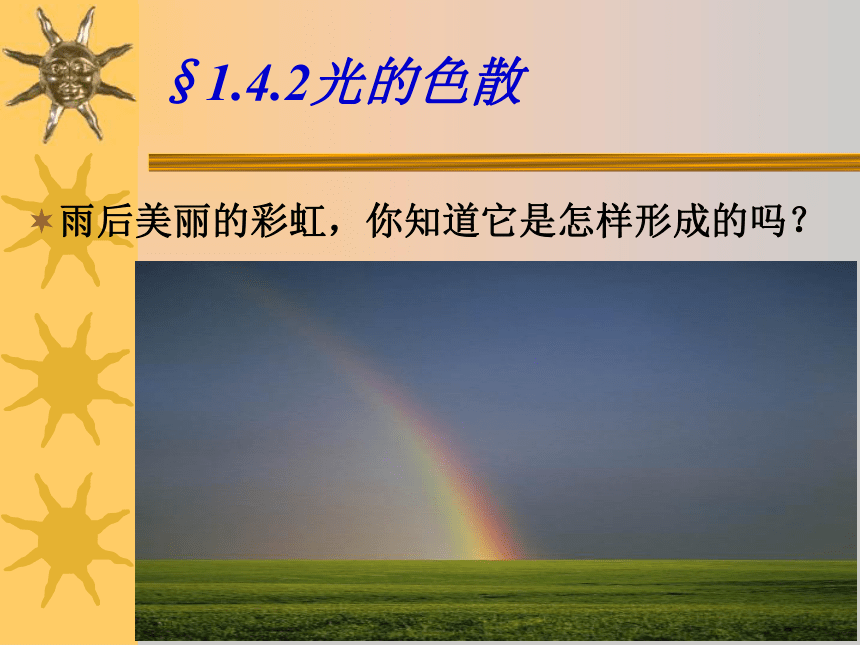 §1.4.2光的色散

雨后美丽的彩虹，你知道它是怎样形成的吗？